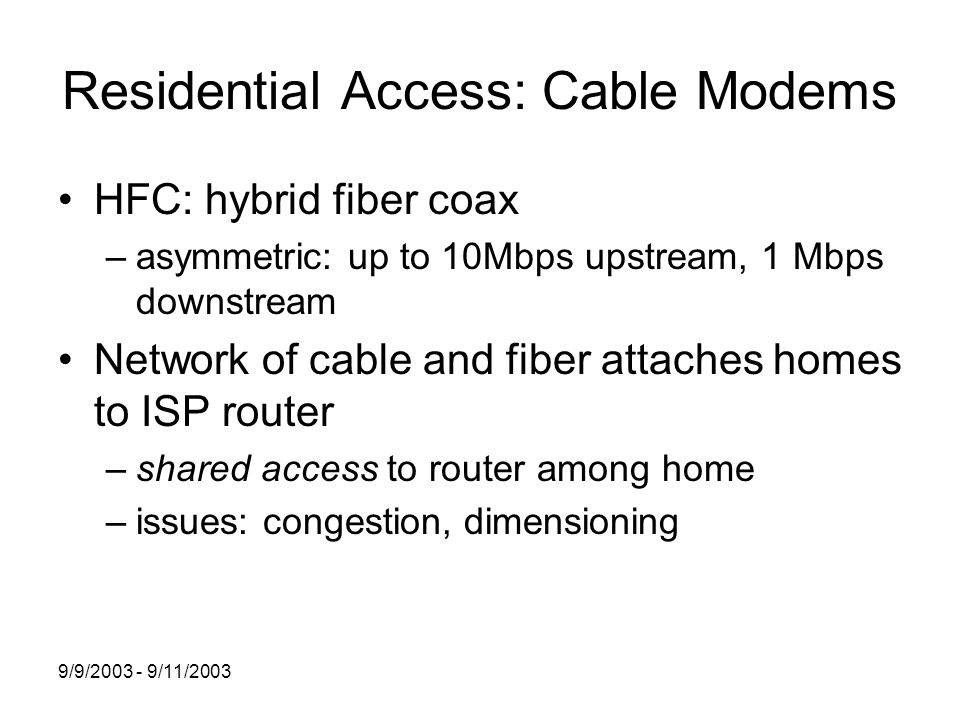 Residential Access: Cable Modems

• HFC: hybrid fiber coax
– asymmetric: up to 10Mbps upstream, 1 Mbps downstream
• Network of cable and fiber attaches homes to ISP router
– shared access to router among home
– issues: congestion, dimensioning

9/9/2003 - 9/11/2003